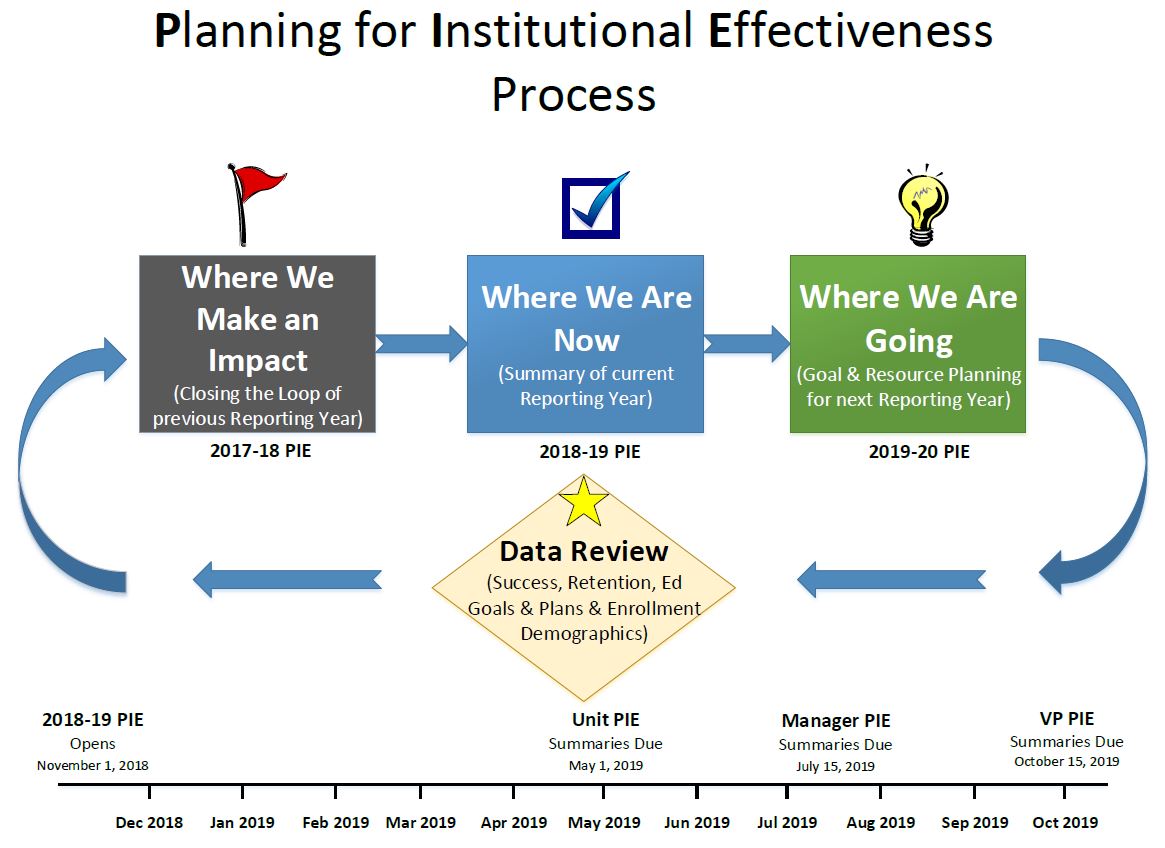 Planning for Institutional Effectiveness Process

Where We Make an Impact
(Closing the Loop of previous Reporting Year)
2017-18 PIE

Where We Are Now
(Summary of current Reporting Year)
2018-19 PIE

Where We Are Going
(Goal & Resource Planning for next Reporting Year)
2019-20 PIE

Data Review
(Success, Retention, Ed Goals & Plans & Enrollment Demographics)

2018-19 PIE
Opens
November 1, 2018

Unit PIE
Summaries Due
May 1, 2019

Manager PIE
Summaries Due
July 15, 2019

VP PIE
Summaries Due
October 15, 2019

Dec 2018 Jan 2019 Feb 2019 Mar 2019 Apr 2019 May 2019 Jun 2019 Jul 2019 Aug 2019 Sep 2019 Oct 2019